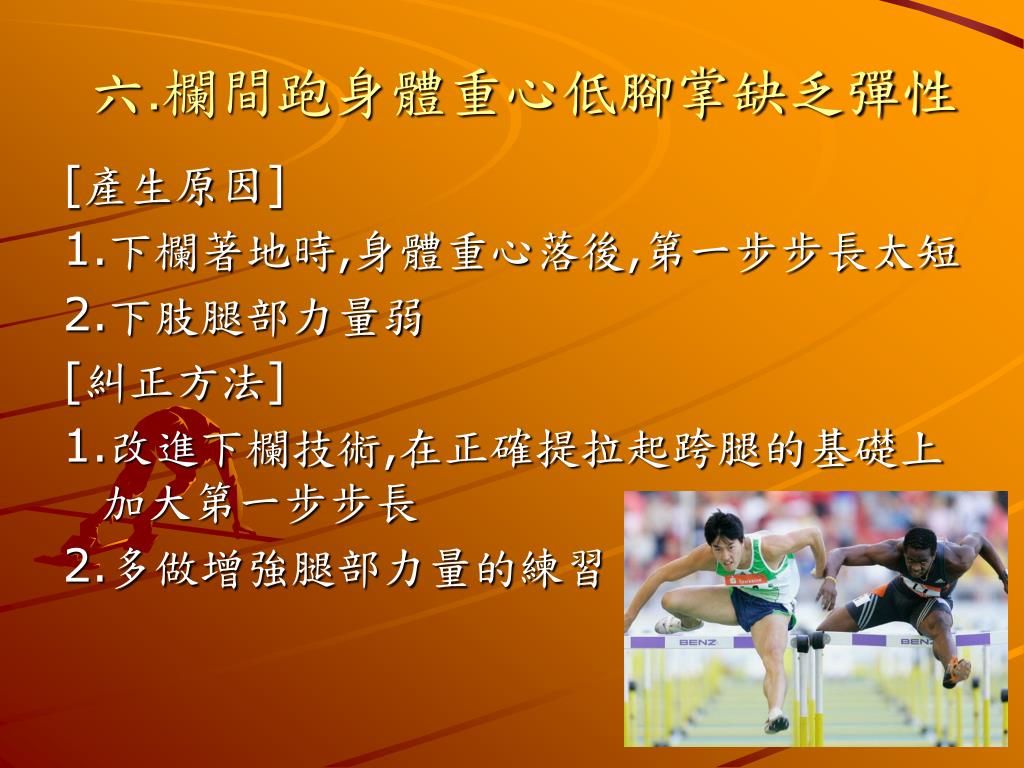 六.欄間跑身體重心低腳掌缺乏彈性

[產生原因]
1.下欄著地時,身體重心落後,第一步步長太短
2.下肢腿部力量弱
[糾正方法]
1.改進下欄技術,在正確提拉起跨腿的基礎上加大第一步步長
2.多做增強腿部力量的練習

BENZ BENZ